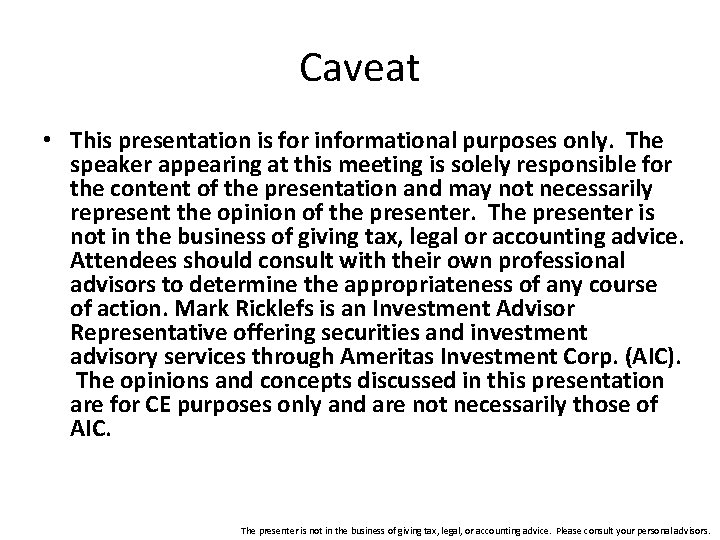 Caveat

• This presentation is for informational purposes only. The speaker appearing at this meeting is solely responsible for the content of the presentation and may not necessarily represent the opinion of the presenter. The presenter is not in the business of giving tax, legal or accounting advice. Attendees should consult with their own professional advisors to determine the appropriateness of any course of action. Mark Ricklefs is an Investment Advisor Representative offering securities and investment advisory services through Ameritas Investment Corp. (AIC). The opinions and concepts discussed in this presentation are for CE purposes only and are not necessarily those of AIC.

The presenter is not in the business of giving tax, legal, or accounting advice. Please consult your personal advisors.